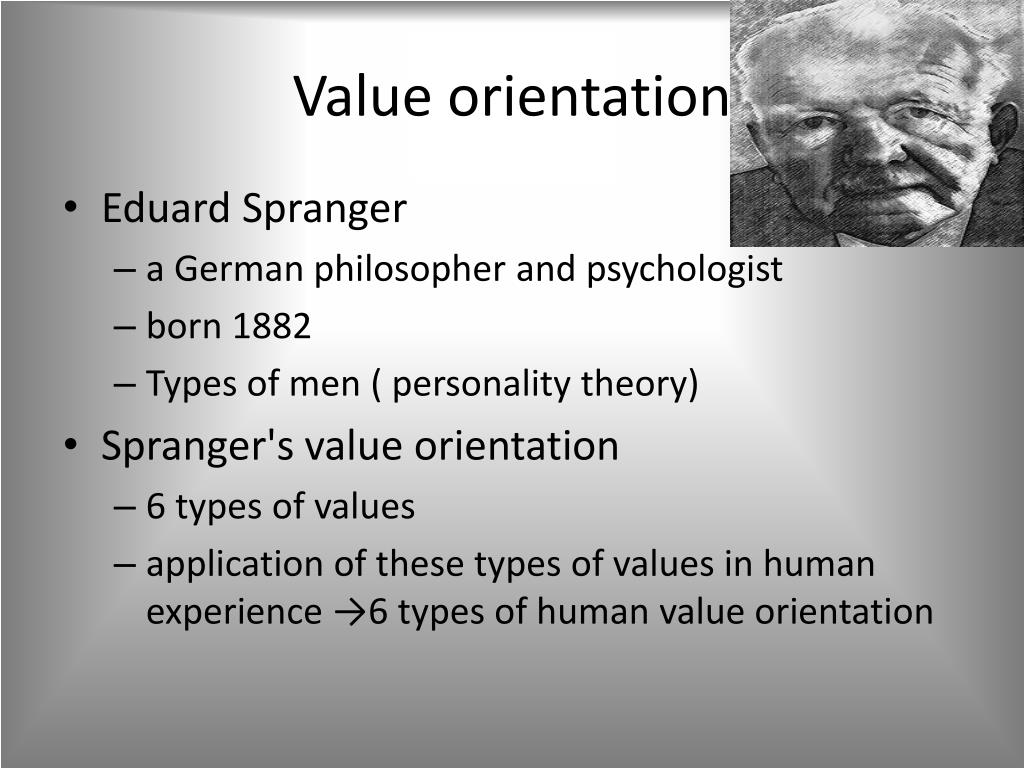 Value orientation

• Eduard Spranger
– a German philosopher and psychologist
– born 1882
– Types of men ( personality theory)

• Spranger's value orientation
– 6 types of values
– application of these types of values in human experience →6 types of human value orientation